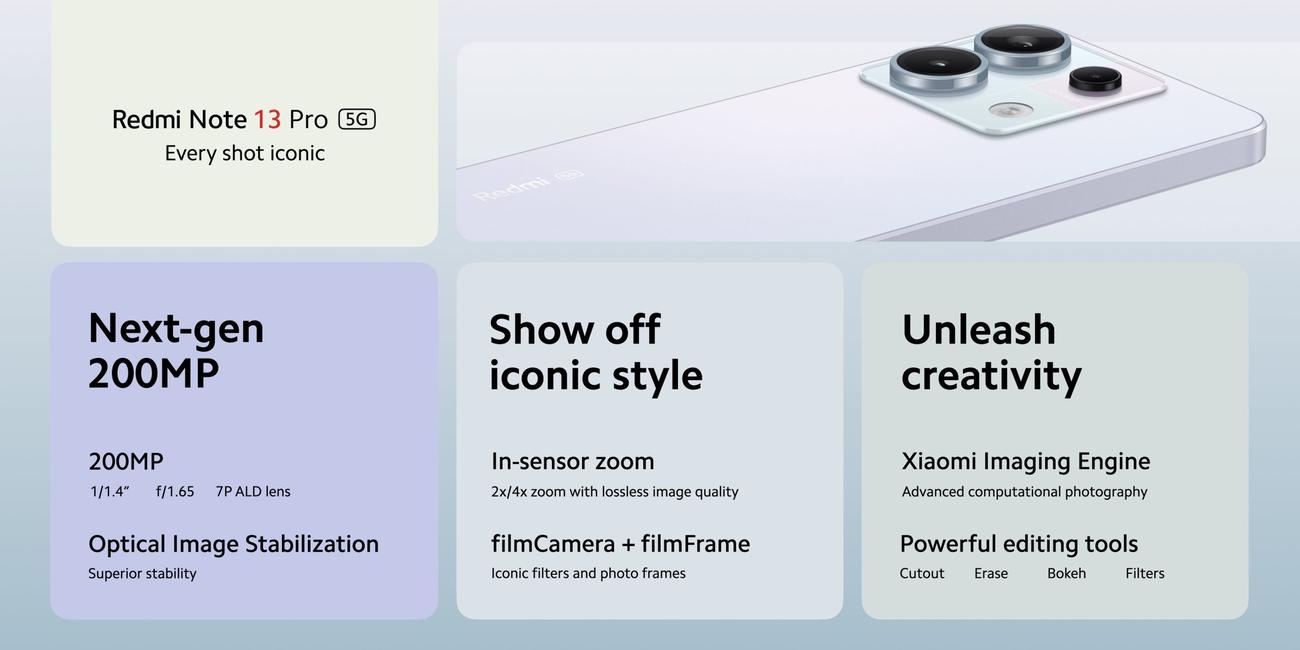 Redmi Note 13 Pro 5G
Every shot iconic

Redmi 5G

Next-gen
200MP

200MP
1/1.4"    f/1.65    7P ALD lens

Optical Image Stabilization
Superior stability

Show off
iconic style

In-sensor zoom
2x/4x zoom with lossless image quality

filmCamera + filmFrame
Iconic filters and photo frames

Unleash
creativity

Xiaomi Imaging Engine
Advanced computational photography

Powerful editing tools
Cutout    Erase    Bokeh    Filters